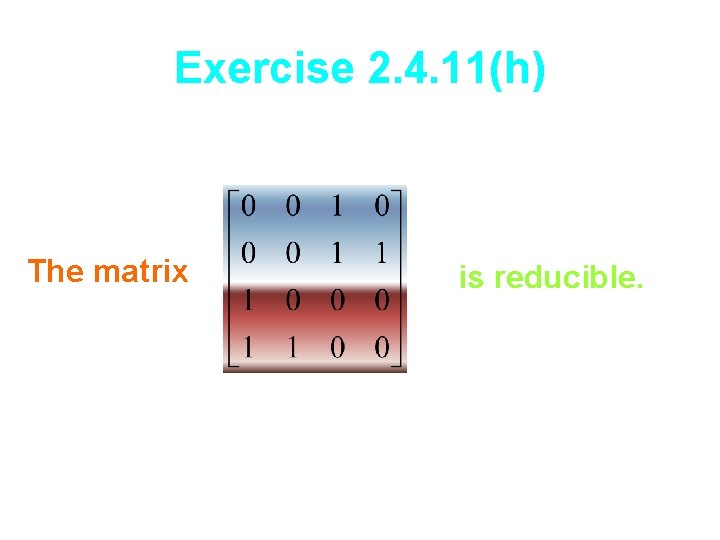 Exercise 2.4.11(h)

The matrix $\begin{bmatrix} 0 & 0 & 1 & 0 \\ 0 & 0 & 1 & 1 \\ 1 & 0 & 0 & 0 \\ 1 & 1 & 0 & 0 \end{bmatrix}$ is reducible.